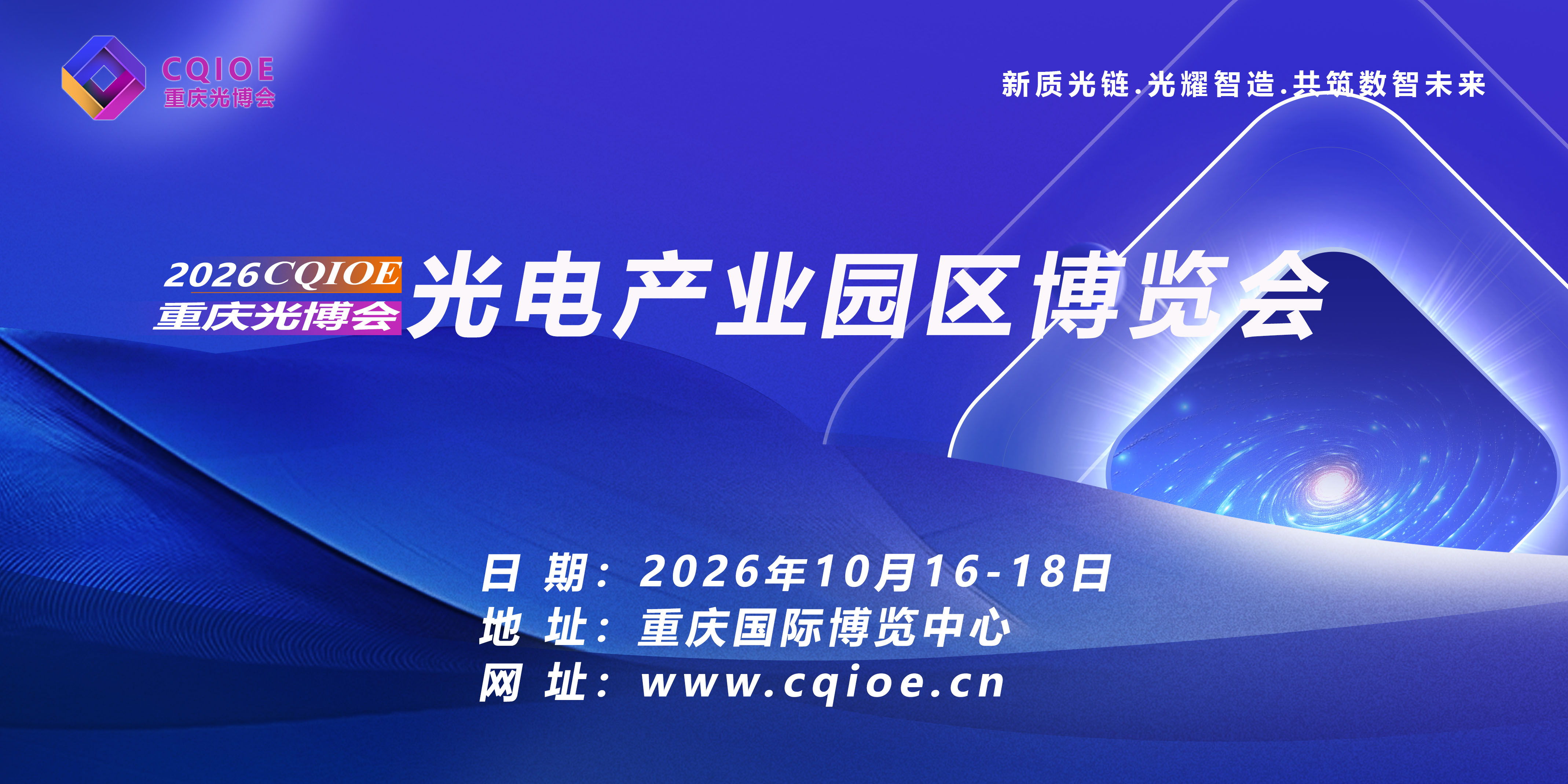 CQIOE
重庆光博会

新质光链.光耀智造.共筑数智未来

2026CQIOE
重庆光博会
光电产业园区博览会

日 期：2026年10月16-18日
地 址：重庆国际博览中心
网 址：www.cqioe.cn